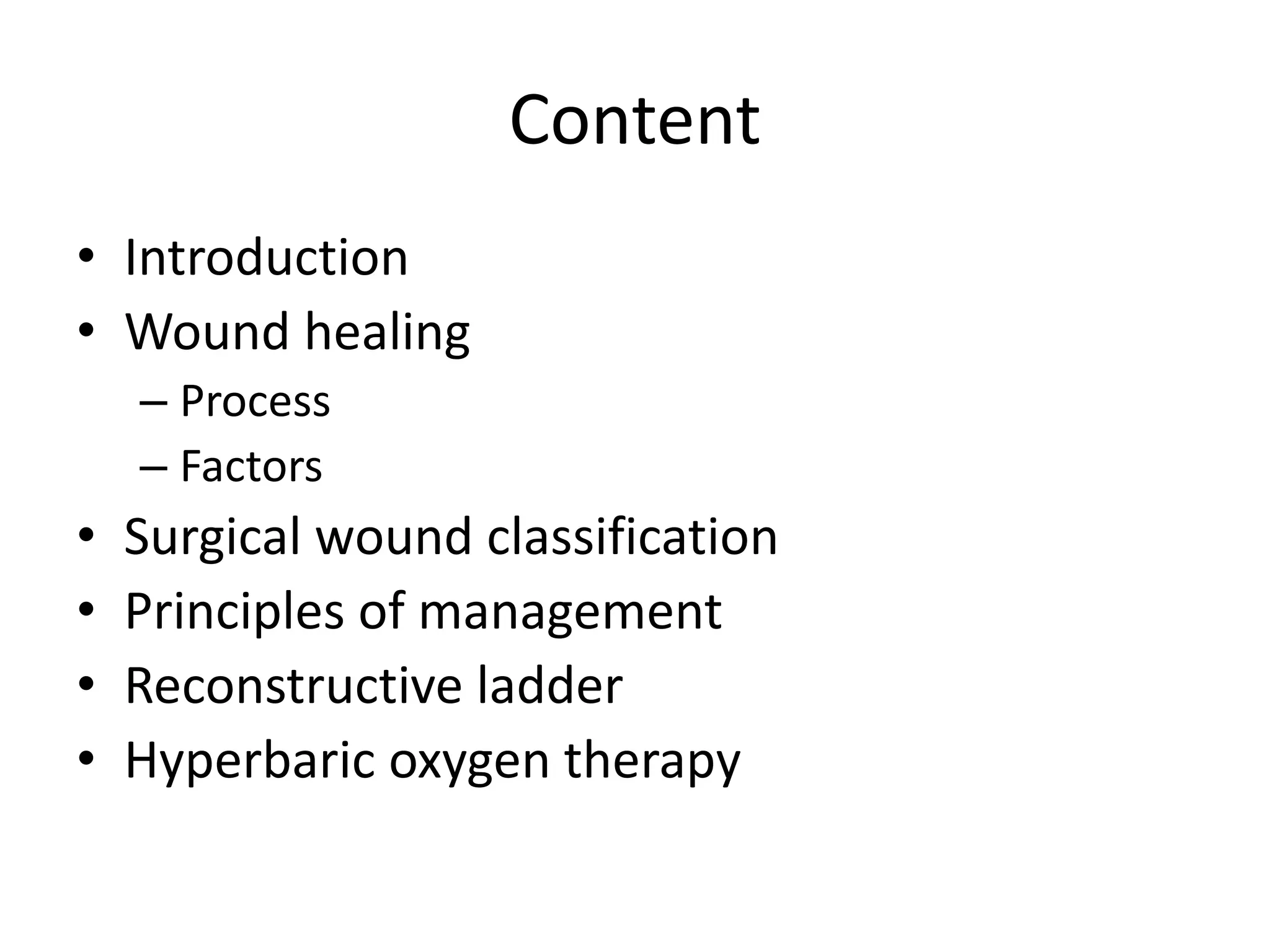 Content

• Introduction
• Wound healing
  – Process
  – Factors
• Surgical wound classification
• Principles of management
• Reconstructive ladder
• Hyperbaric oxygen therapy